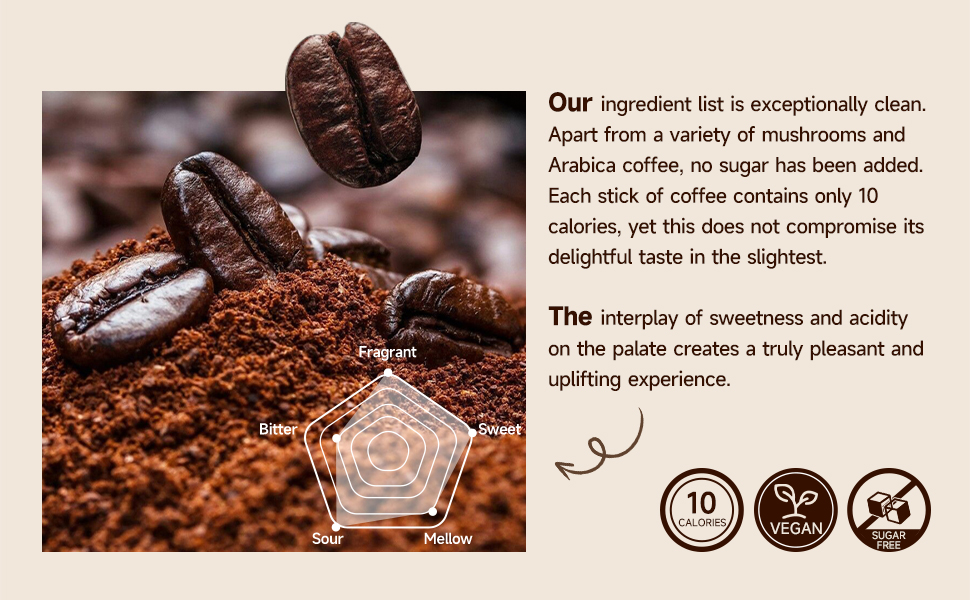 Fragrant
Bitter
Sweet
Sour
Mellow

Our ingredient list is exceptionally clean. Apart from a variety of mushrooms and Arabica coffee, no sugar has been added. Each stick of coffee contains only 10 calories, yet this does not compromise its delightful taste in the slightest.

The interplay of sweetness and acidity on the palate creates a truly pleasant and uplifting experience.

10 CALORIES
VEGAN
SUGAR FREE